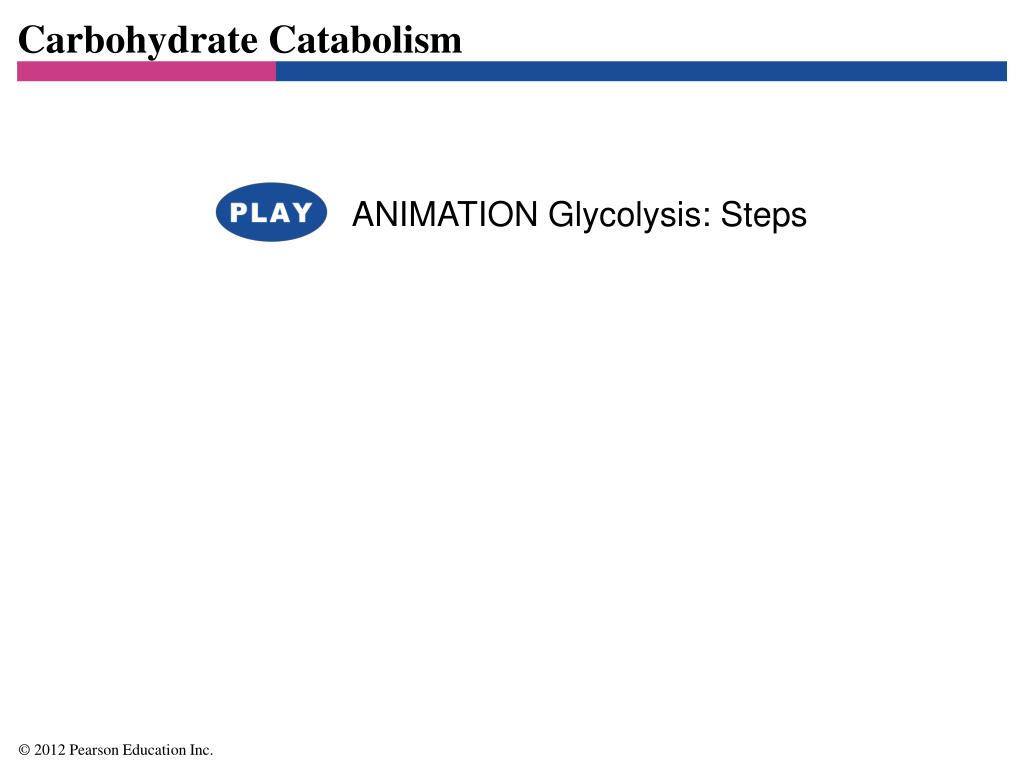 Carbohydrate Catabolism

PLAY

ANIMATION Glycolysis: Steps

© 2012 Pearson Education Inc.